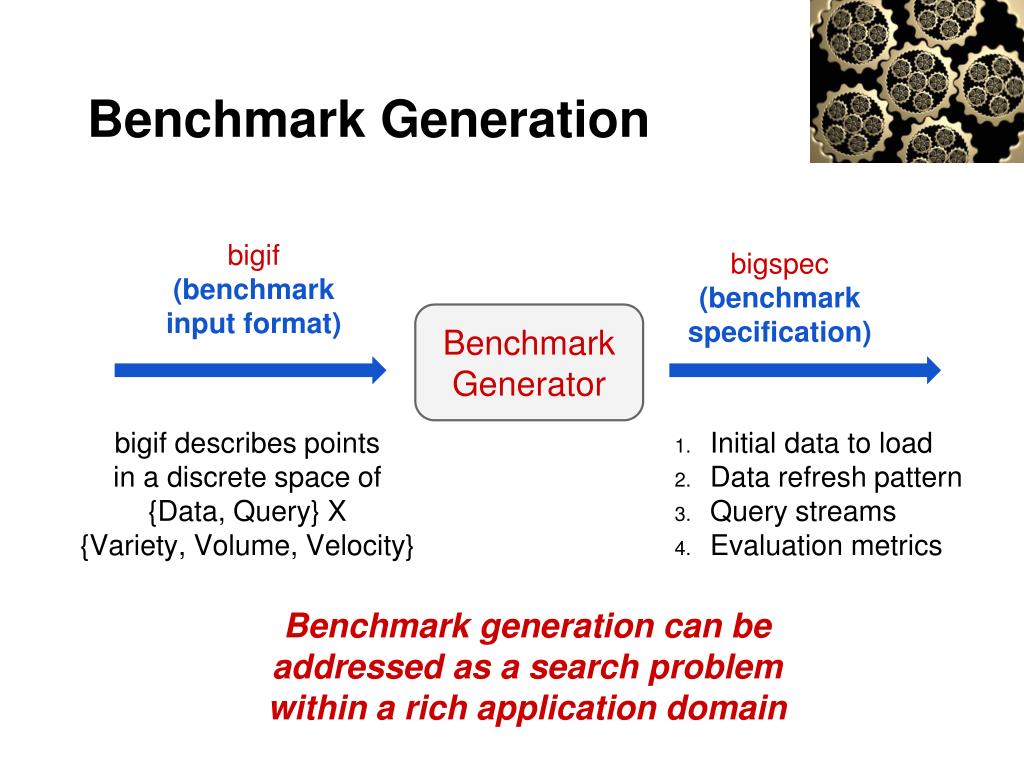 Benchmark Generation

bigif
(benchmark input format)

Benchmark Generator

bigspec
(benchmark specification)

bigif describes points in a discrete space of {Data, Query} X {Variety, Volume, Velocity}

1. Initial data to load
2. Data refresh pattern
3. Query streams
4. Evaluation metrics

Benchmark generation can be addressed as a search problem within a rich application domain